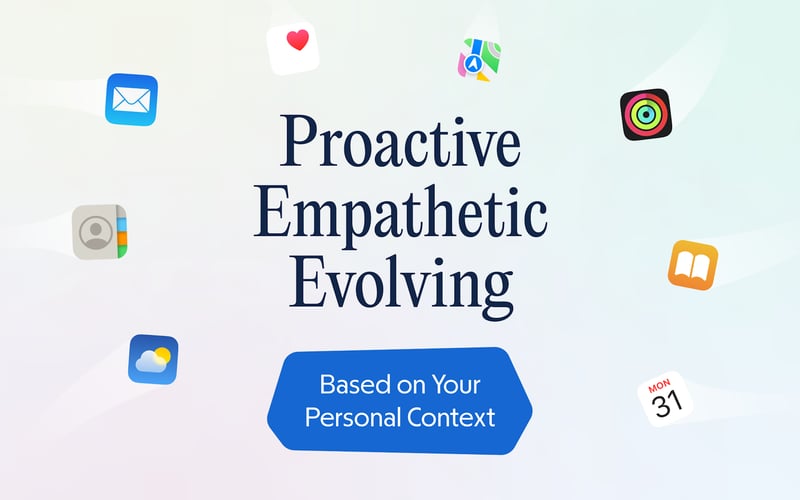 Proactive
Empathetic
Evolving

Based on Your Personal Context

MON
31